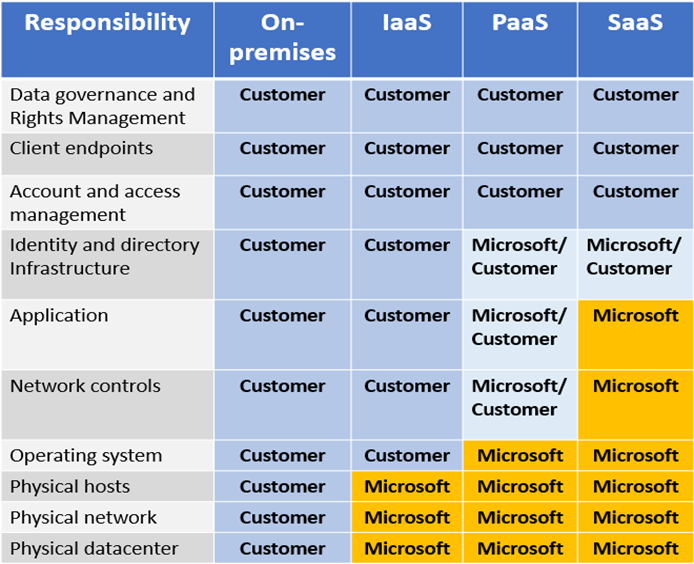 | Responsibility | On-premises | IaaS | PaaS | SaaS |
|---|---|---|---|---|
| Data governance and Rights Management | Customer | Customer | Customer | Customer |
| Client endpoints | Customer | Customer | Customer | Customer |
| Account and access management | Customer | Customer | Customer | Customer |
| Identity and directory Infrastructure | Customer | Customer | Microsoft/ Customer | Microsoft/ Customer |
| Application | Customer | Customer | Microsoft/ Customer | Microsoft |
| Network controls | Customer | Customer | Microsoft/ Customer | Microsoft |
| Operating system | Customer | Customer | Microsoft | Microsoft |
| Physical hosts | Customer | Microsoft | Microsoft | Microsoft |
| Physical network | Customer | Microsoft | Microsoft | Microsoft |
| Physical datacenter | Customer | Microsoft | Microsoft | Microsoft |